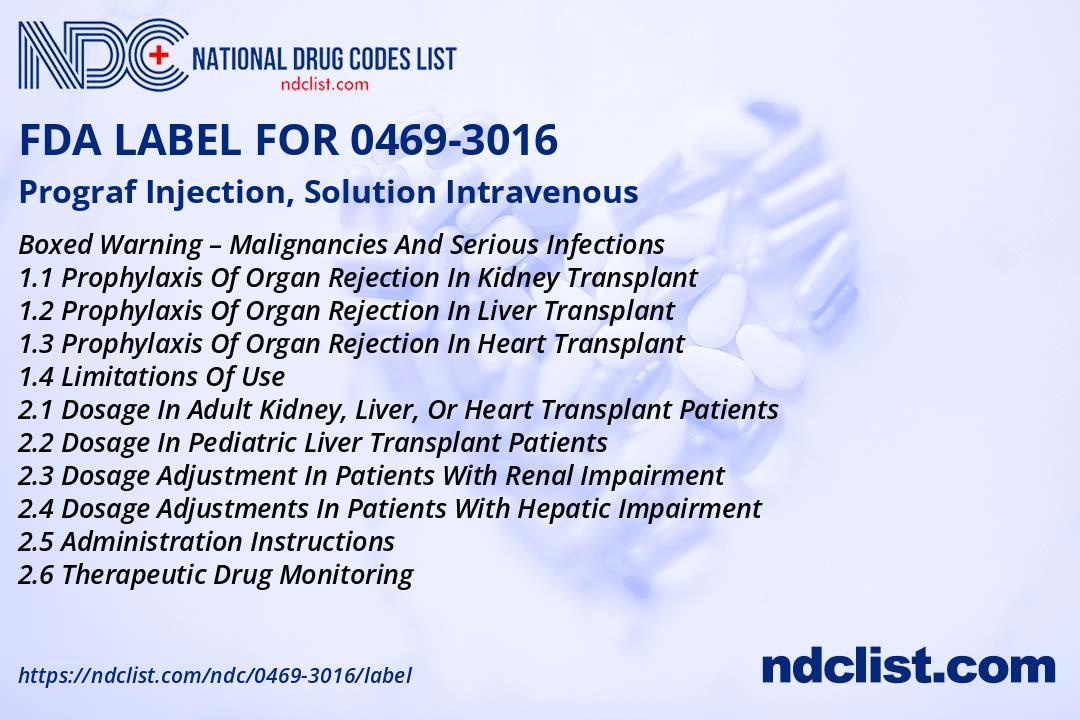 NDC NATIONAL DRUG CODES LIST
ndclist.com

FDA LABEL FOR 0469-3016

Prograf Injection, Solution Intravenous

Boxed Warning – Malignancies And Serious Infections
1.1 Prophylaxis Of Organ Rejection In Kidney Transplant
1.2 Prophylaxis Of Organ Rejection In Liver Transplant
1.3 Prophylaxis Of Organ Rejection In Heart Transplant
1.4 Limitations Of Use
2.1 Dosage In Adult Kidney, Liver, Or Heart Transplant Patients
2.2 Dosage In Pediatric Liver Transplant Patients
2.3 Dosage Adjustment In Patients With Renal Impairment
2.4 Dosage Adjustments In Patients With Hepatic Impairment
2.5 Administration Instructions
2.6 Therapeutic Drug Monitoring

https://ndclist.com/ndc/0469-3016/label

ndclist.com